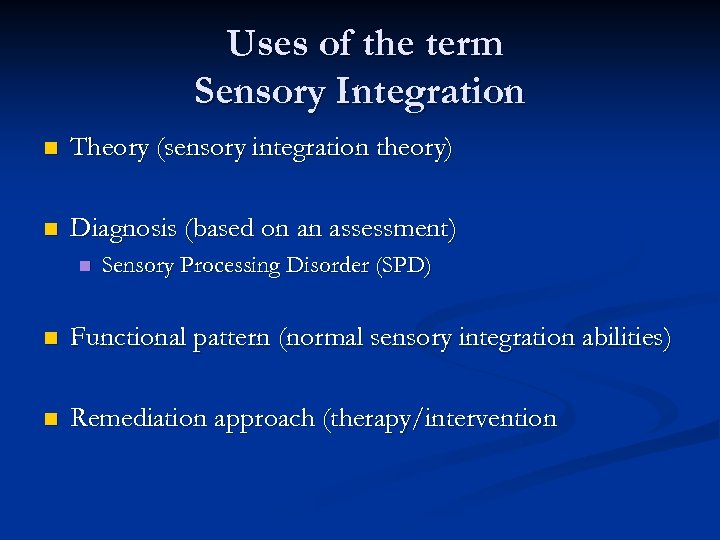 Uses of the term
Sensory Integration

Theory (sensory integration theory)

Diagnosis (based on an assessment)

Sensory Processing Disorder (SPD)

Functional pattern (normal sensory integration abilities)

Remediation approach (therapy/intervention